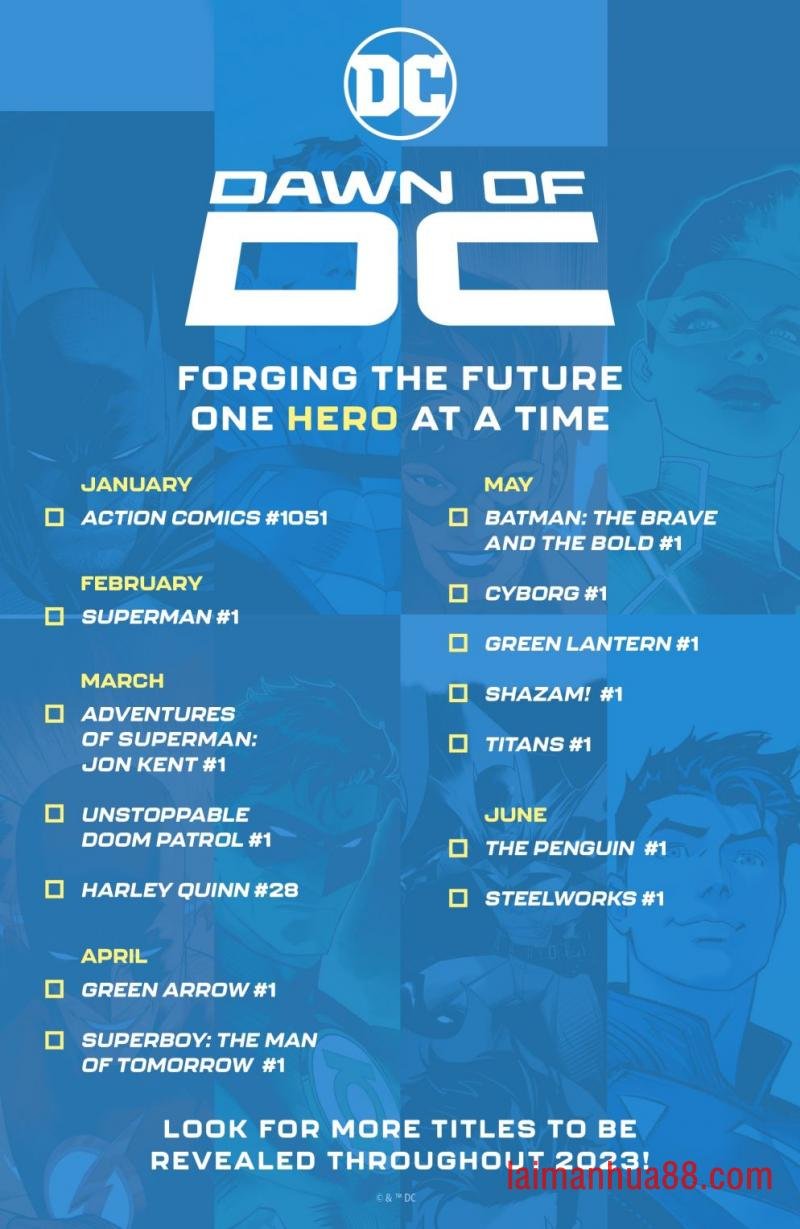 DC

DAWN OF DC

FORGING THE FUTURE ONE HERO AT A TIME

JANUARY
☐ ACTION COMICS #1051

FEBRUARY
☐ SUPERMAN #1

MARCH
☐ ADVENTURES OF SUPERMAN: JON KENT #1

☐ UNSTOPPABLE DOOM PATROL #1

☐ HARLEY QUINN #28

APRIL
☐ GREEN ARROW #1

☐ SUPERBOY: THE MAN OF TOMORROW #1

MAY
☐ BATMAN: THE BRAVE AND THE BOLD #1

☐ CYBORG #1

☐ GREEN LANTERN #1

☐ SHAZAM! #1

☐ TITANS #1

JUNE
☐ THE PENGUIN #1

☐ STEELWORKS #1

LOOK FOR MORE TITLES TO BE REVEALED THROUGHOUT 2023!

© & ™ DC

laimanhua88.com